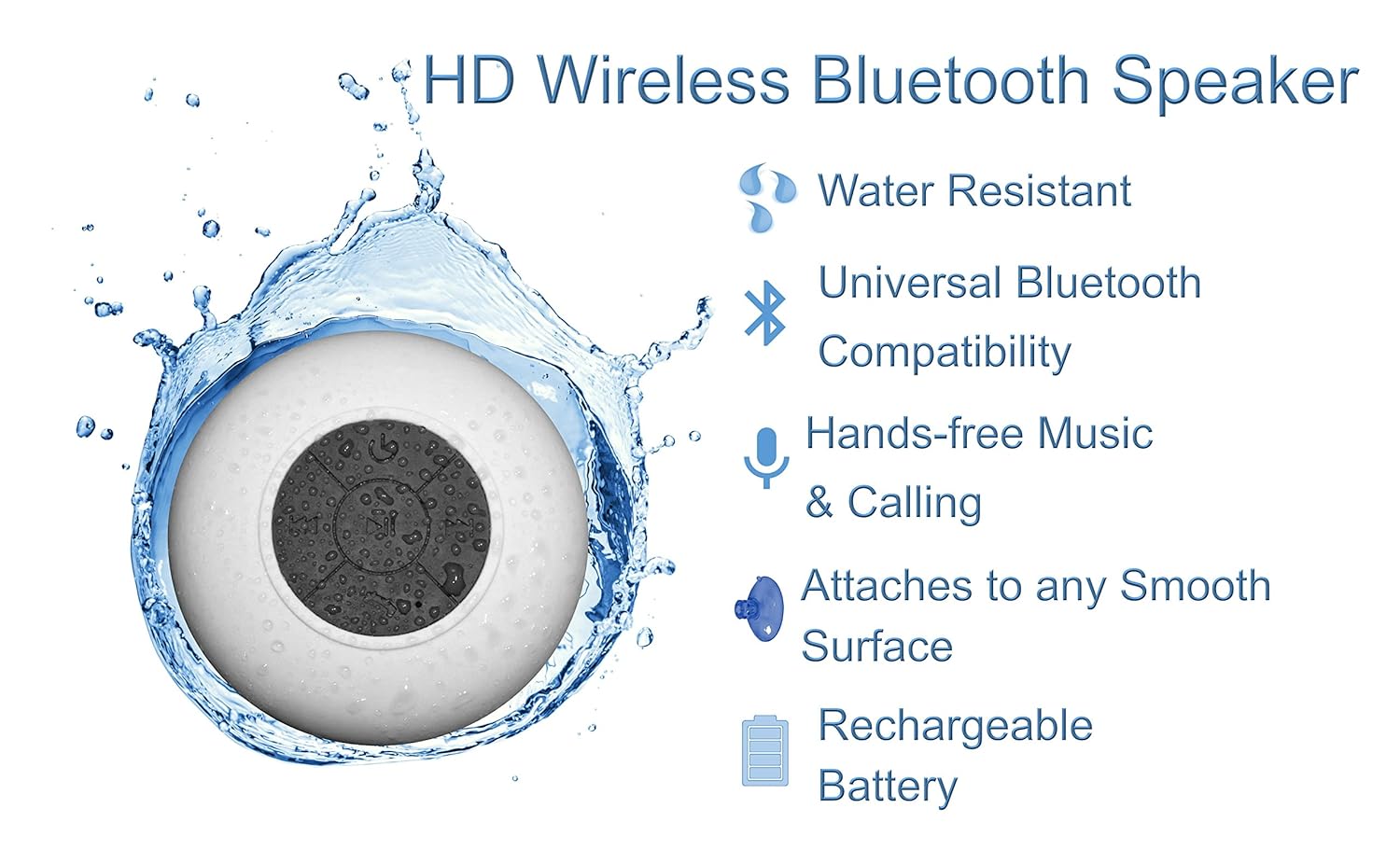 HD Wireless Bluetooth Speaker

Water Resistant

Universal Bluetooth Compatibility

Hands-free Music & Calling

Attaches to any Smooth Surface

Rechargeable Battery